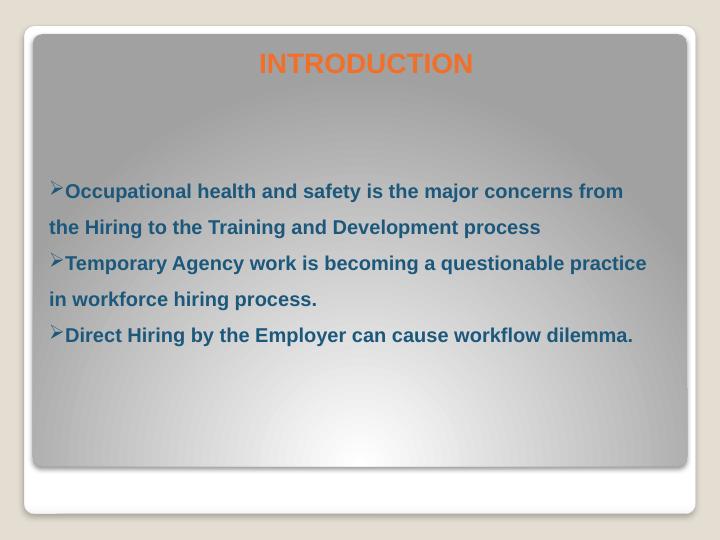 INTRODUCTION

➢Occupational health and safety is the major concerns from the Hiring to the Training and Development process

➢Temporary Agency work is becoming a questionable practice in workforce hiring process.

➢Direct Hiring by the Employer can cause workflow dilemma.